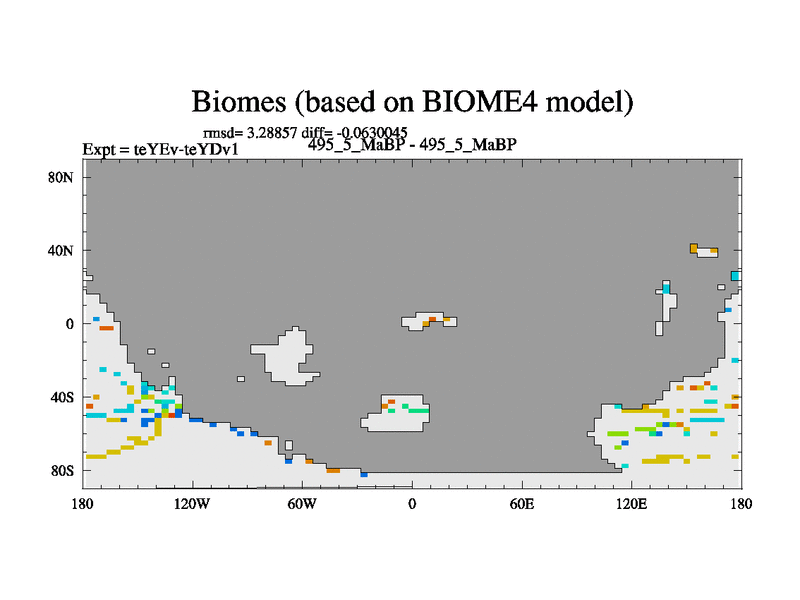 Biomes (based on BIOME4 model)

rmsd= 3.28857 diff= -0.0630045

Expt = teYEv-teYDv1

495_5_MaBP - 495_5_MaBP

80N

40N

0

40S

80S

180

120W

60W

0

60E

120E

180